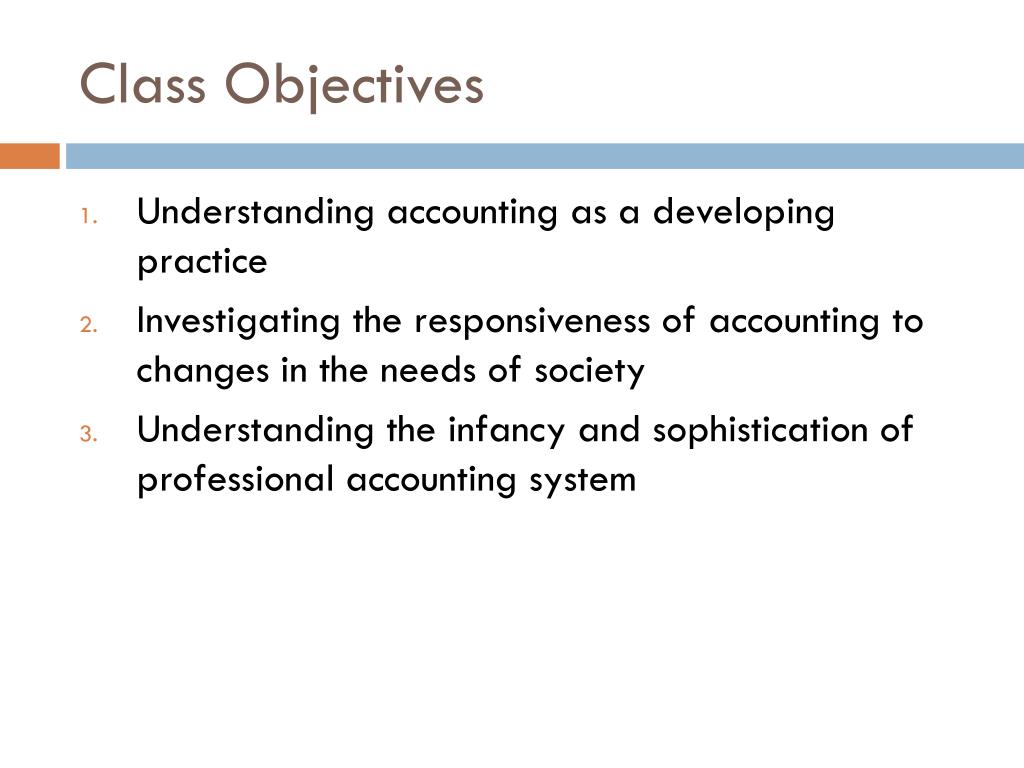 Class Objectives

1. Understanding accounting as a developing practice
2. Investigating the responsiveness of accounting to changes in the needs of society
3. Understanding the infancy and sophistication of professional accounting system